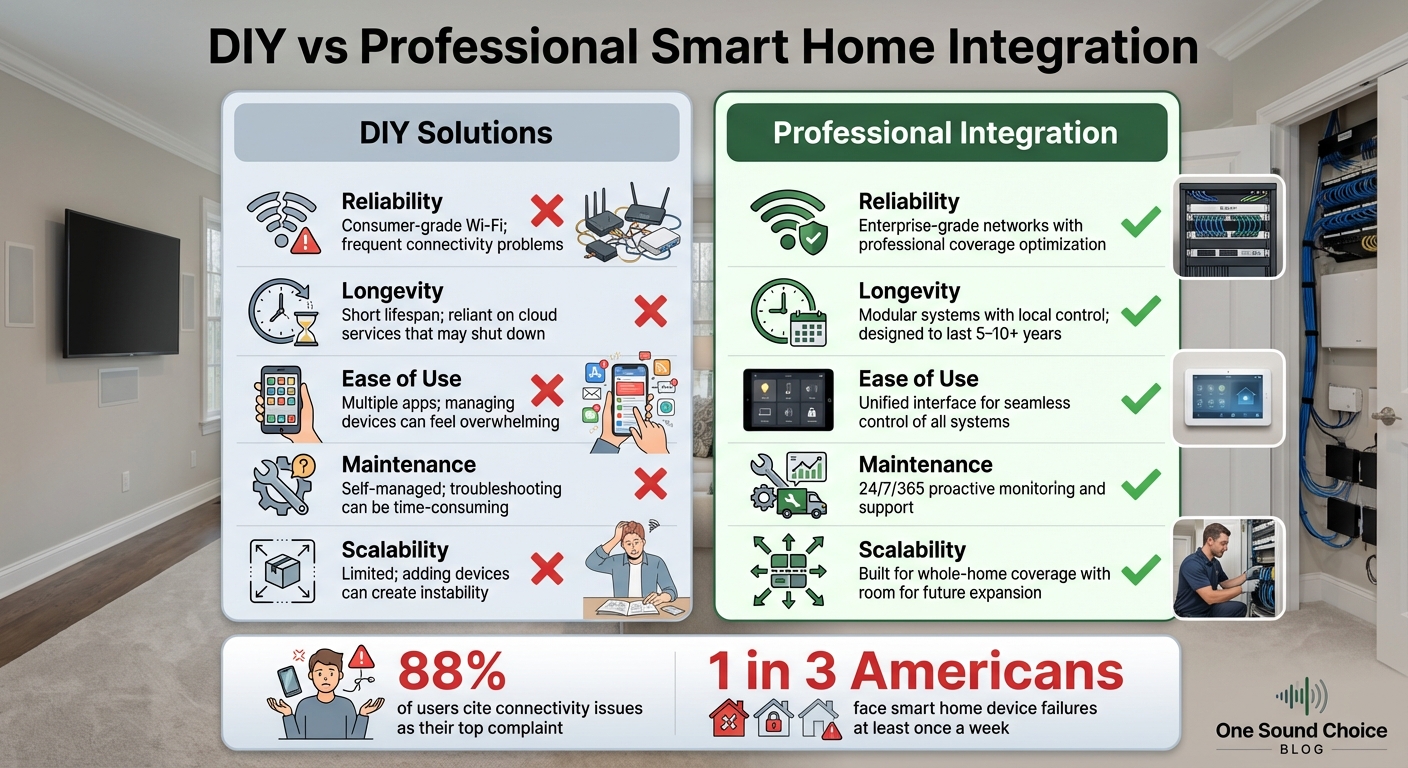 DIY vs Professional Smart Home Integration

DIY Solutions

Reliability
Consumer-grade Wi-Fi; frequent connectivity problems

Longevity
Short lifespan; reliant on cloud services that may shut down

Ease of Use
Multiple apps; managing devices can feel overwhelming

Maintenance
Self-managed; troubleshooting can be time-consuming

Scalability
Limited; adding devices can create instability

Professional Integration

Reliability
Enterprise-grade networks with professional coverage optimization

Longevity
Modular systems with local control; designed to last 5–10+ years

Ease of Use
Unified interface for seamless control of all systems

Maintenance
24/7/365 proactive monitoring and support

Scalability
Built for whole-home coverage with room for future expansion

88%
of users cite connectivity issues as their top complaint

1 in 3 Americans
face smart home device failures at least once a week

One Sound Choice
BLOG